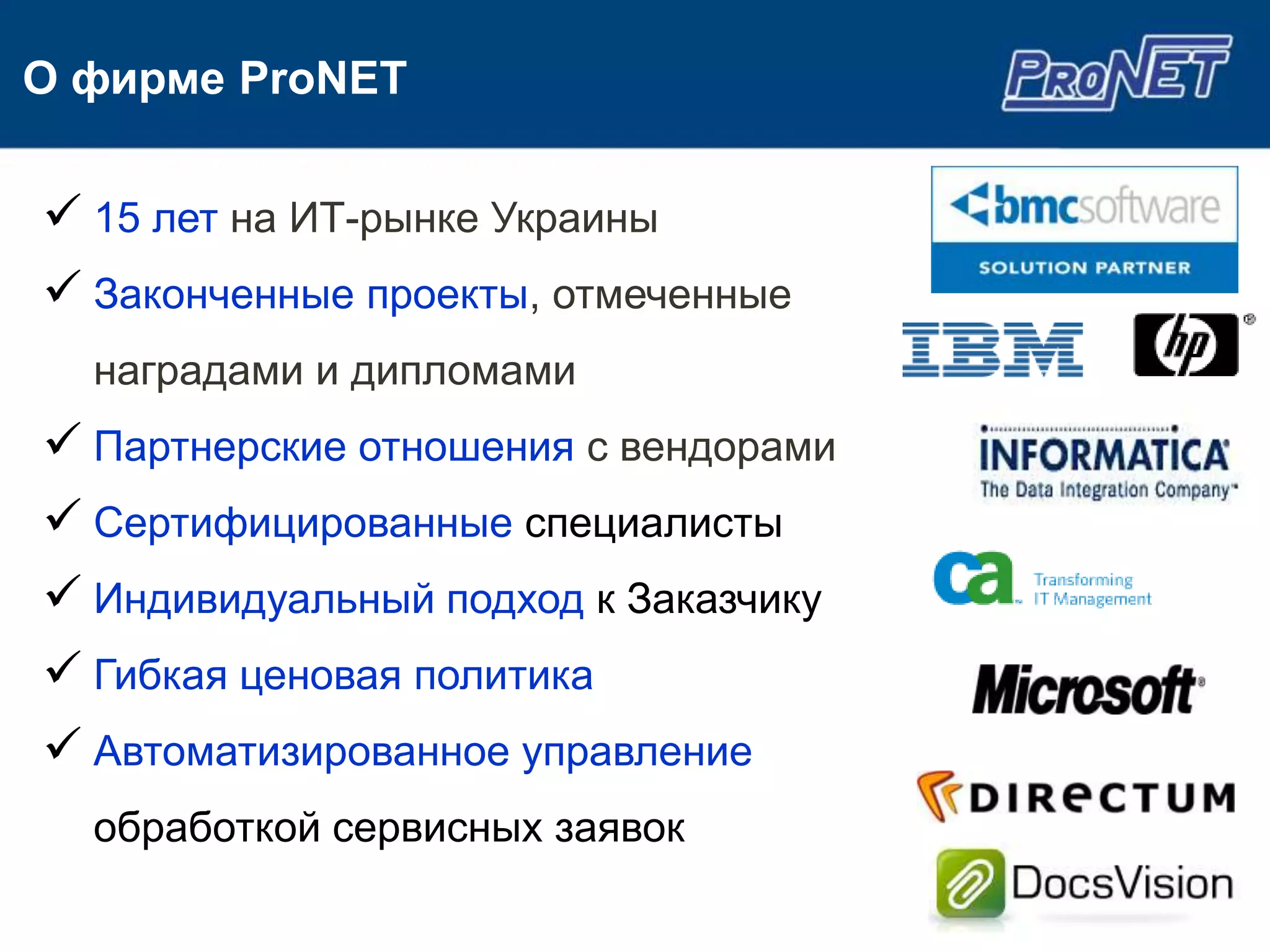 О фирме ProNET

PRONET

✓ 15 лет на ИТ-рынке Украины

✓ Законченные проекты, отмеченные наградами и дипломами

✓ Партнерские отношения с вендорами

✓ Сертифицированные специалисты

✓ Индивидуальный подход к Заказчику

✓ Гибкая ценовая политика

✓ Автоматизированное управление обработкой сервисных заявок

bmcsoftware
SOLUTION PARTNER

IBM

hp

INFORMATICA
The Data Integration Company

ca
Transforming IT Management

Microsoft

DIRECTUM

DocsVision